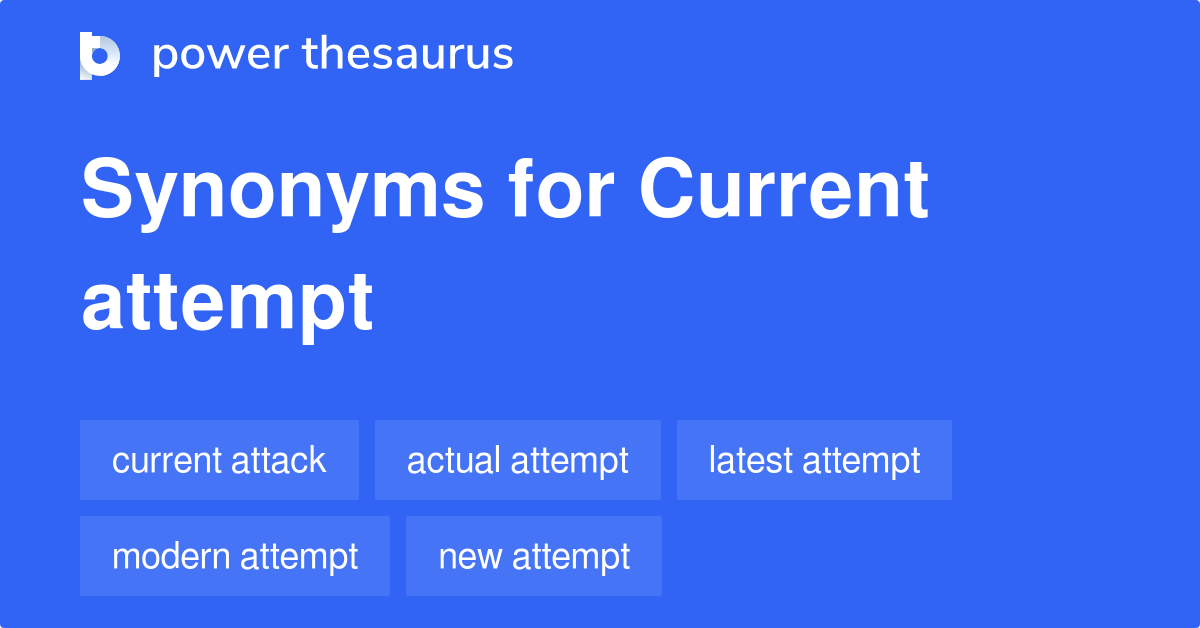 power thesaurus

Synonyms for Current attempt

current attack
actual attempt
latest attempt
modern attempt
new attempt